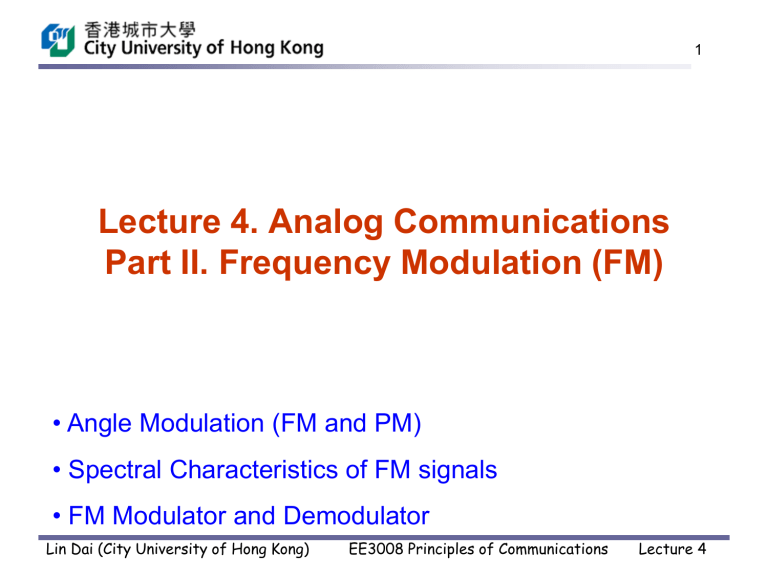 香港城市大學
City University of Hong Kong

1

Lecture 4. Analog Communications
Part II. Frequency Modulation (FM)

• Angle Modulation (FM and PM)

• Spectral Characteristics of FM signals

• FM Modulator and Demodulator

Lin Dai (City University of Hong Kong) EE3008 Principles of Communications Lecture 4